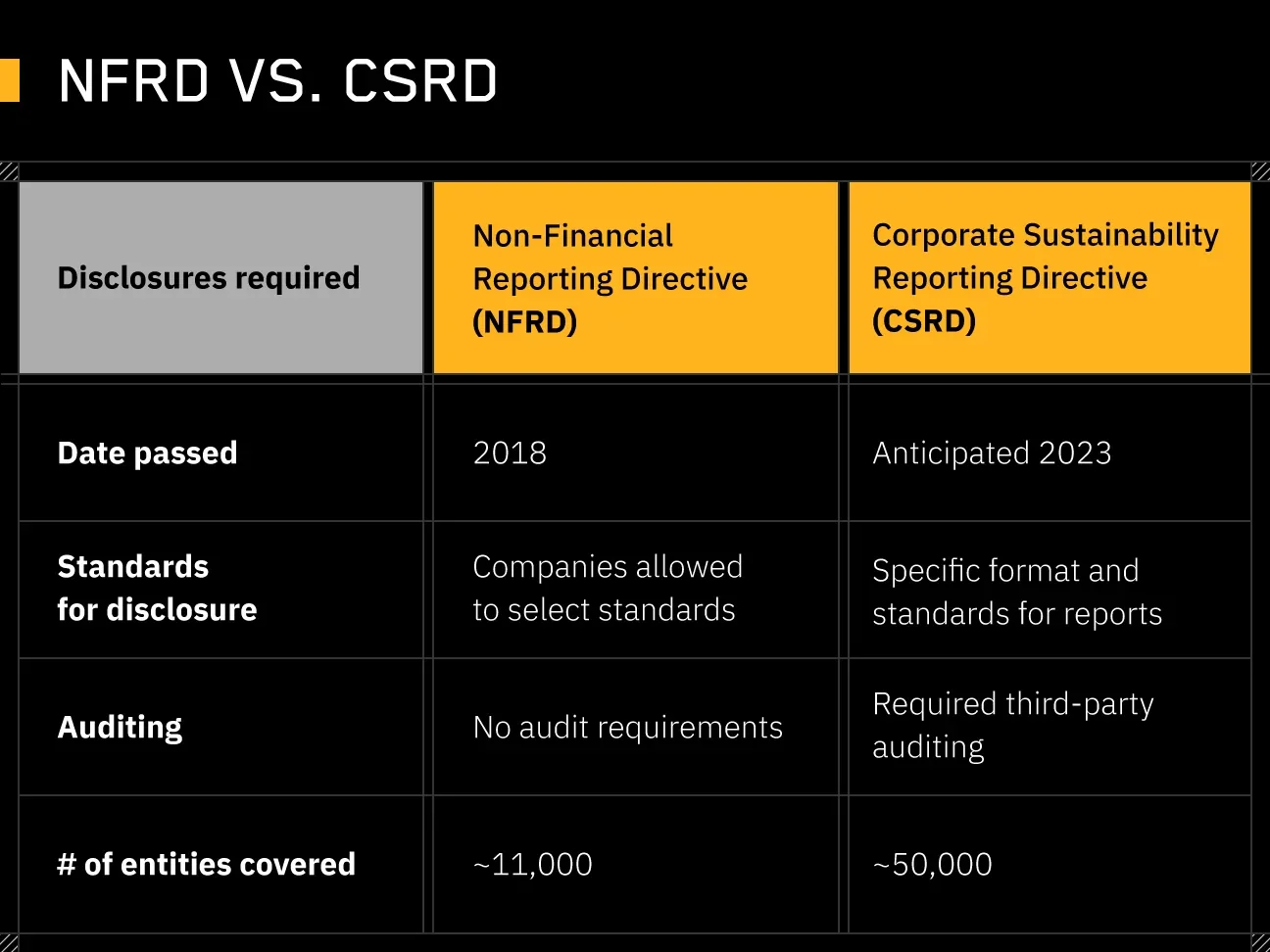 NFRD VS. CSRD

| Disclosures required | Non-Financial Reporting Directive (NFRD) | Corporate Sustainability Reporting Directive (CSRD) |
|---|---|---|
| Date passed | 2018 | Anticipated 2023 |
| Standards for disclosure | Companies allowed to select standards | Specific format and standards for reports |
| Auditing | No audit requirements | Required third-party auditing |
| # of entities covered | ~11,000 | ~50,000 |